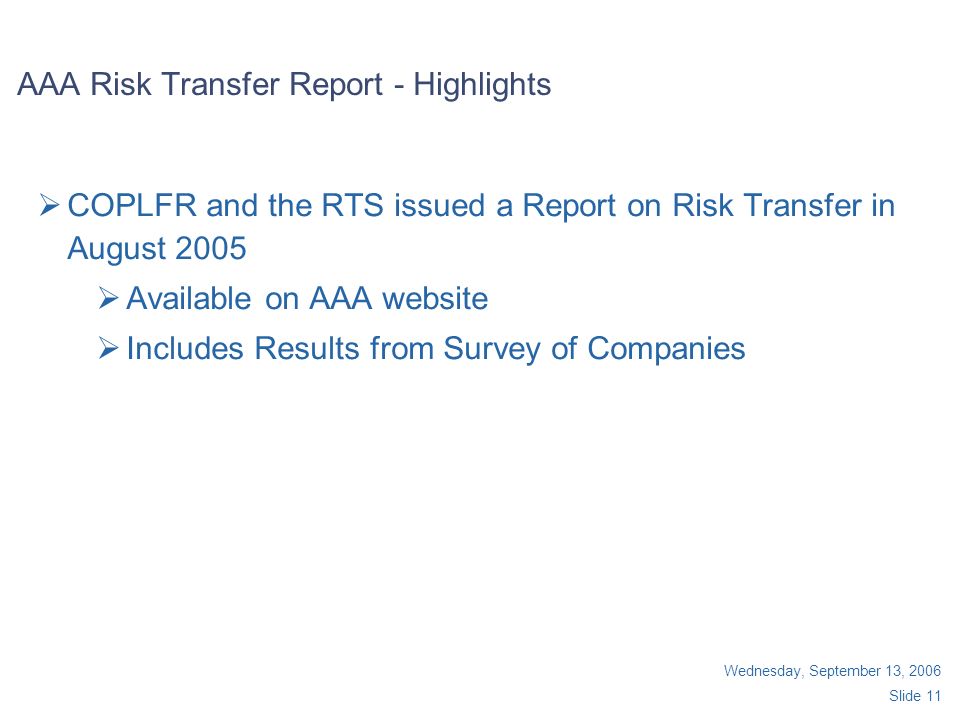 AAA Risk Transfer Report - Highlights

➢ COPLFR and the RTS issued a Report on Risk Transfer in August 2005

➢ Available on AAA website

➢ Includes Results from Survey of Companies

Wednesday, September 13, 2006
Slide 11